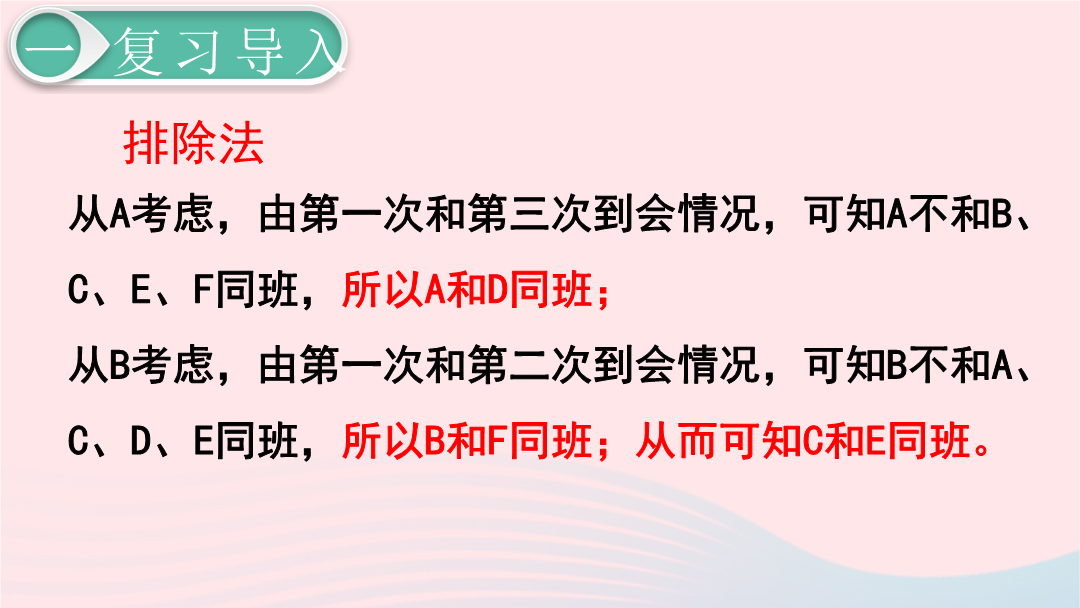 一 复习导入

排除法

从A考虑，由第一次和第三次到会情况，可知A不和B、C、E、F同班，所以A和D同班；

从B考虑，由第一次和第二次到会情况，可知B不和A、C、D、E同班，所以B和F同班；从而可知C和E同班。